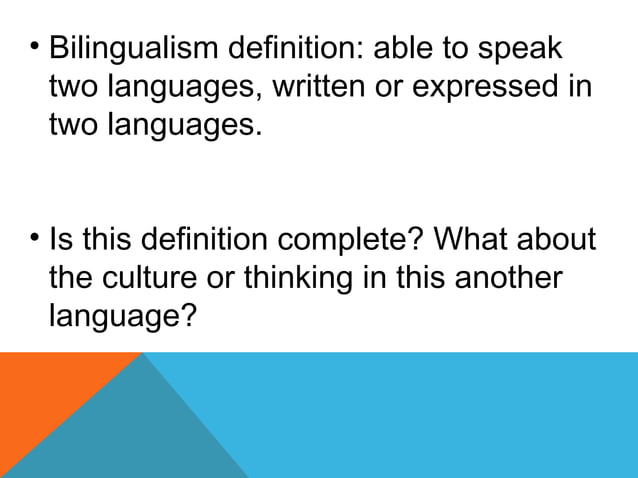 • Bilingualism definition: able to speak two languages, written or expressed in two languages.

• Is this definition complete? What about the culture or thinking in this another language?